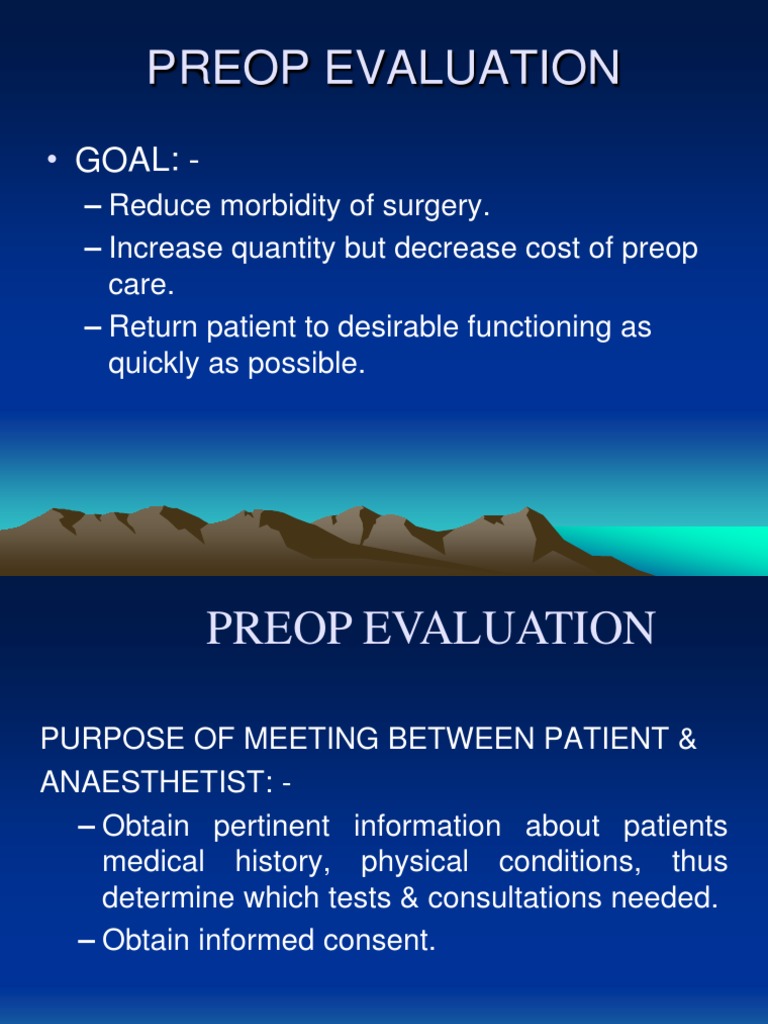 PREOP EVALUATION

• GOAL: -
– Reduce morbidity of surgery.
– Increase quantity but decrease cost of preop care.
– Return patient to desirable functioning as quickly as possible.

PREOP EVALUATION

PURPOSE OF MEETING BETWEEN PATIENT & ANAESTHETIST: -
– Obtain pertinent information about patients medical history, physical conditions, thus determine which tests & consultations needed.
– Obtain informed consent.